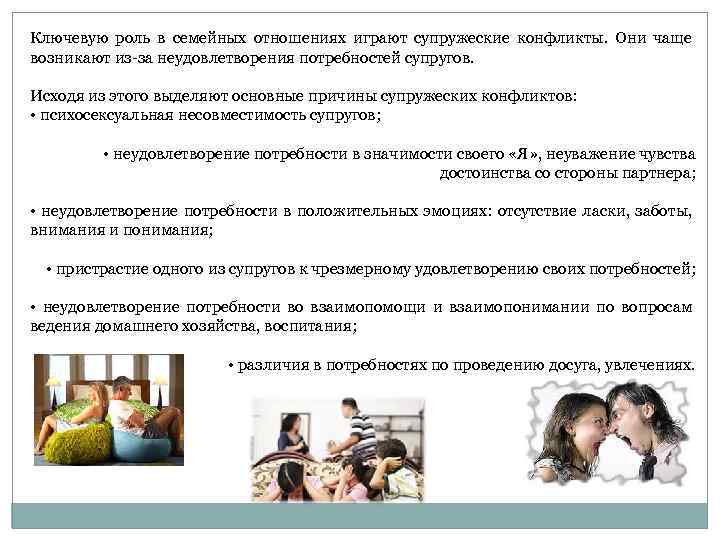 Ключевую роль в семейных отношениях играют супружеские конфликты. Они чаще возникают из-за неудовлетворения потребностей супругов.

Исходя из этого выделяют основные причины супружеских конфликтов:
• психосексуальная несовместимость супругов;

• неудовлетворение потребности в значимости своего «Я», неуважение чувства достоинства со стороны партнера;

• неудовлетворение потребности в положительных эмоциях: отсутствие ласки, заботы, внимания и понимания;

• пристрастие одного из супругов к чрезмерному удовлетворению своих потребностей;

• неудовлетворение потребности во взаимопомощи и взаимопонимании по вопросам ведения домашнего хозяйства, воспитания;

• различия в потребностях по проведению досуга, увлечениях.